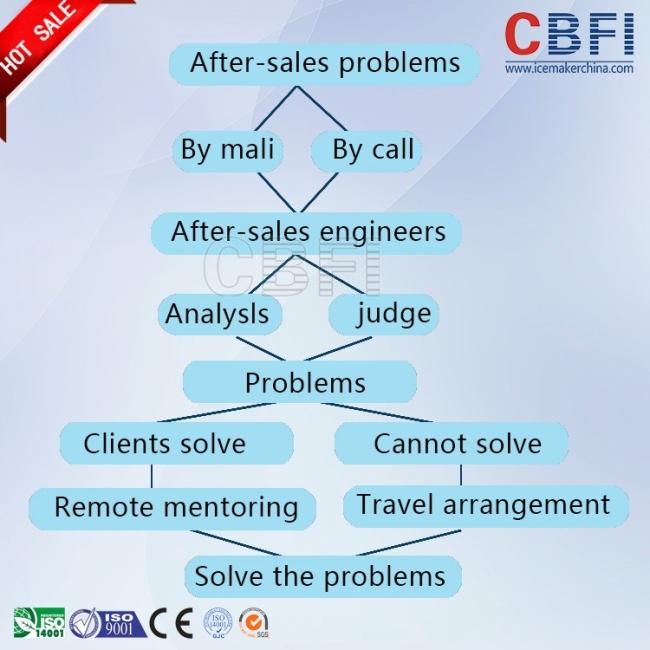 HOT SALE

CBFI
www.icemakerchina.com

After-sales problems

By mali

By call

After-sales engineers

CBFI

Analysls

judge

Problems

Clients solve

Cannot solve

Remote mentoring

Travel arrangement

Solve the problems

ISO 14001

ISO 9001

CE

ISO 14001

SGS